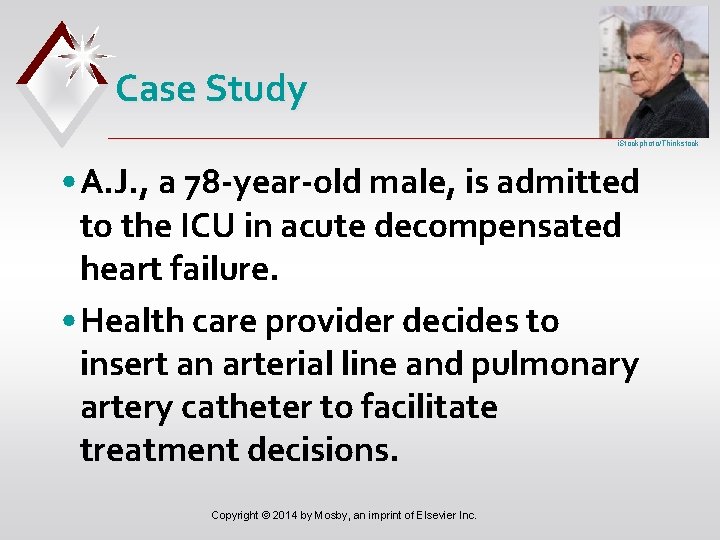 Case Study

iStockphoto/Thinkstock

• A.J., a 78-year-old male, is admitted to the ICU in acute decompensated heart failure.

• Health care provider decides to insert an arterial line and pulmonary artery catheter to facilitate treatment decisions.

Copyright © 2014 by Mosby, an imprint of Elsevier Inc.